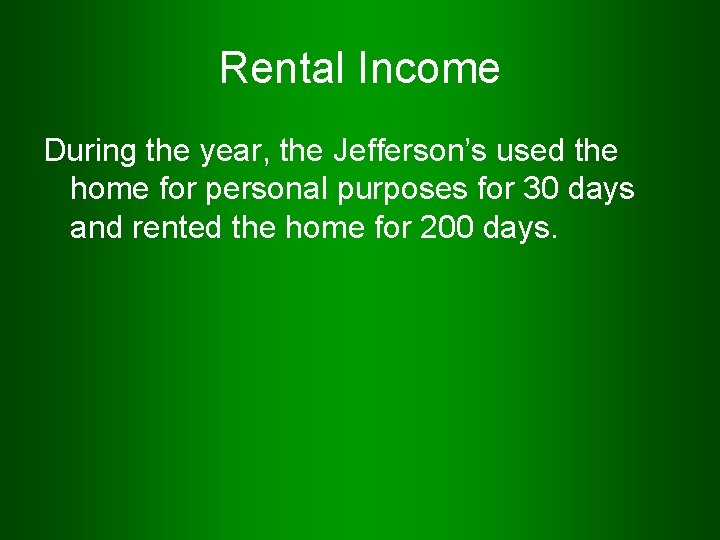 Rental Income

During the year, the Jefferson’s used the home for personal purposes for 30 days and rented the home for 200 days.